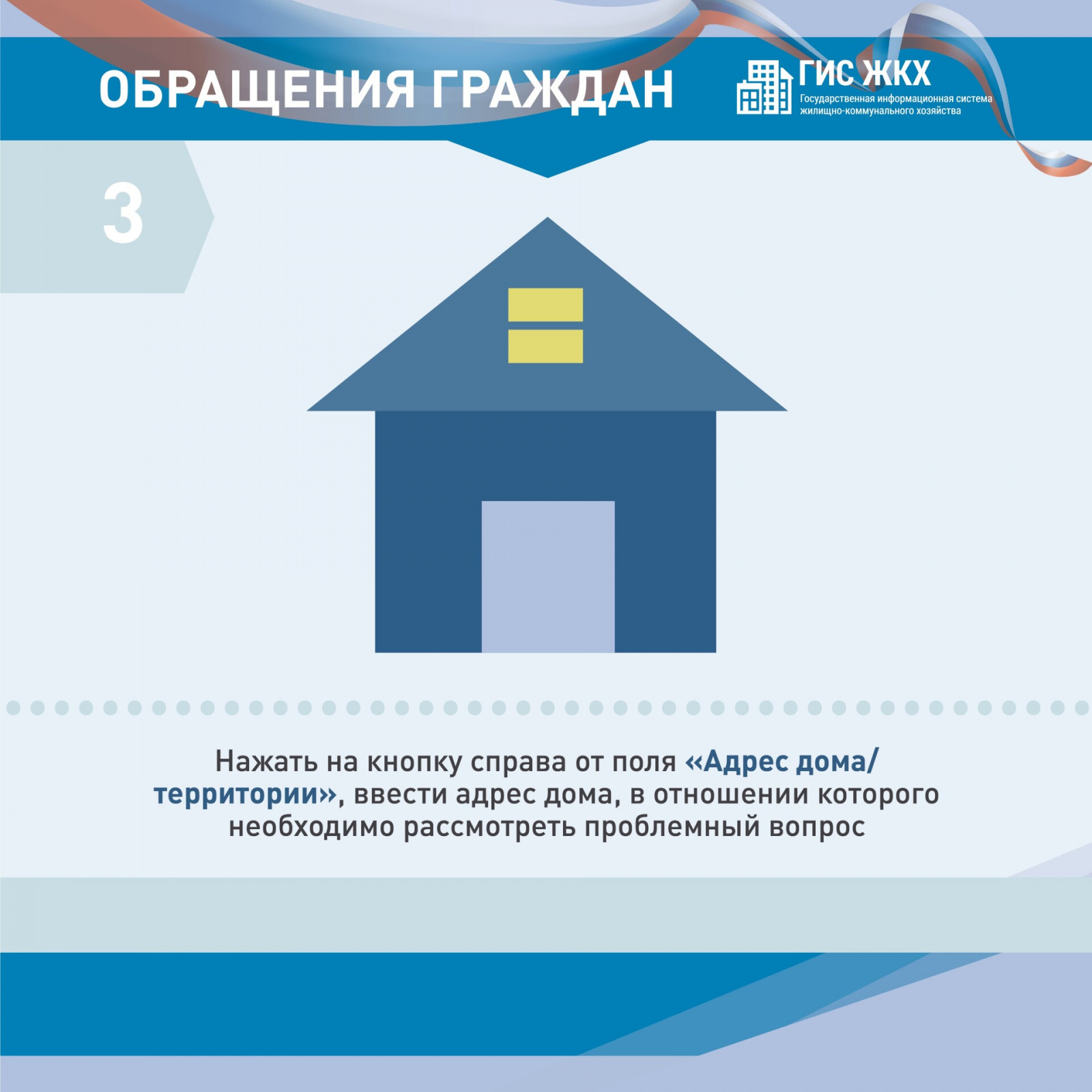 ОБРАЩЕНИЯ ГРАЖДАН

ГИС ЖКХ
Государственная информационная система жилищно-коммунального хозяйства

3

Нажать на кнопку справа от поля «Адрес дома/территории», ввести адрес дома, в отношении которого необходимо рассмотреть проблемный вопрос